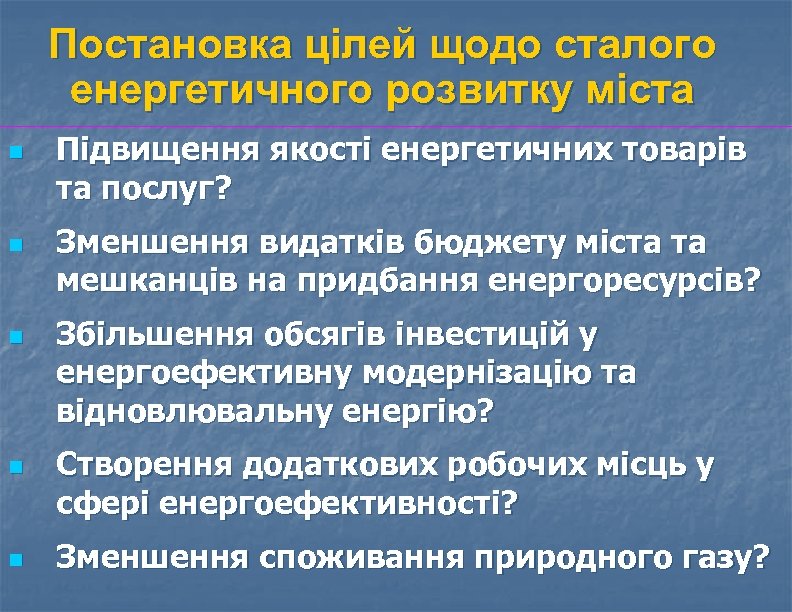 Постановка цілей щодо сталого енергетичного розвитку міста

- Підвищення якості енергетичних товарів та послуг?
- Зменшення видатків бюджету міста та мешканців на придбання енергоресурсів?
- Збільшення обсягів інвестицій у енергоефективну модернізацію та відновлювальну енергію?
- Створення додаткових робочих місць у сфері енергоефективності?
- Зменшення споживання природного газу?